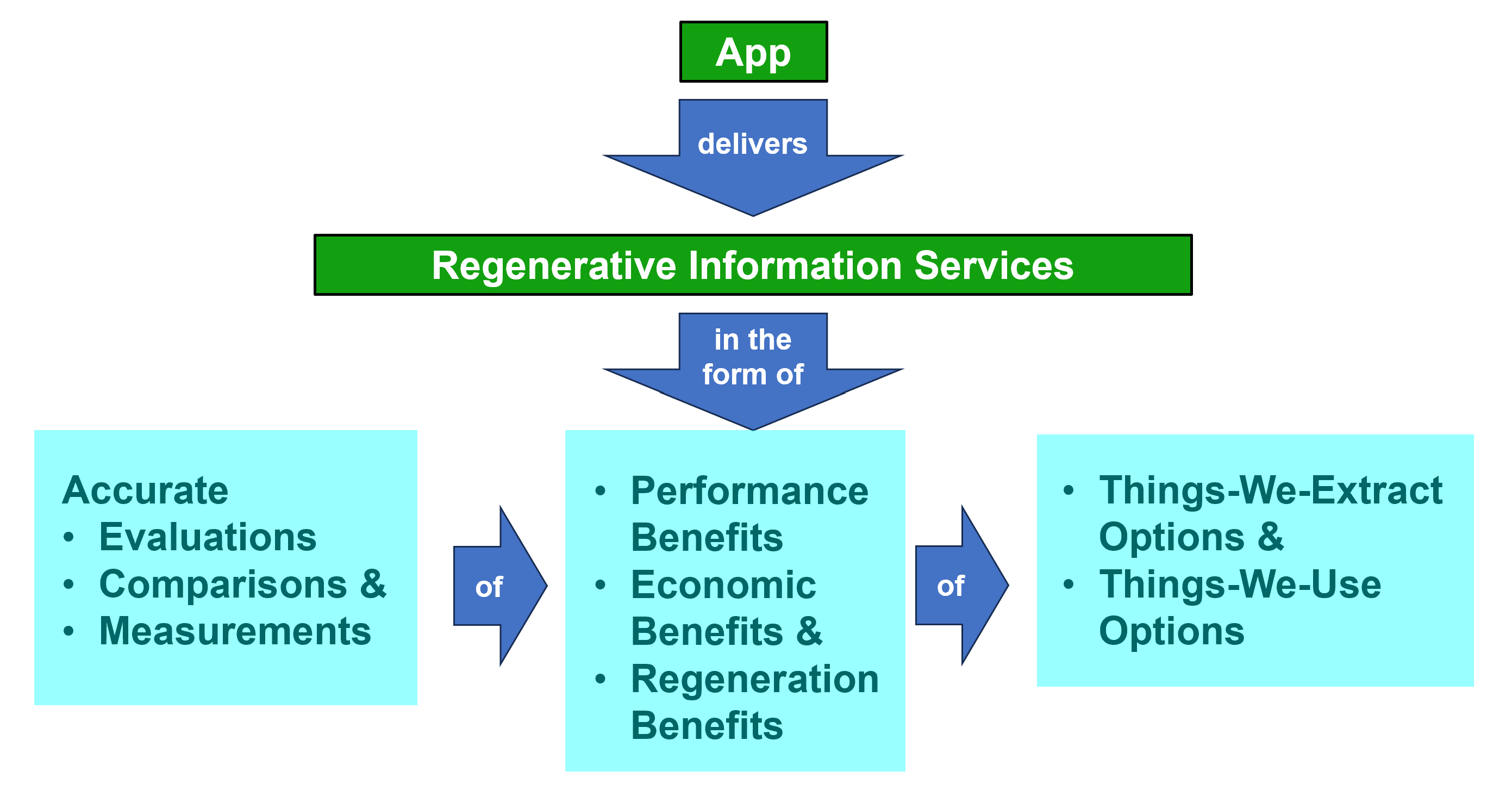 App

delivers

Regenerative Information Services

in the form of

Accurate
• Evaluations
• Comparisons &
• Measurements

of

• Performance Benefits
• Economic Benefits &
• Regeneration Benefits

of

• Things-We-Extract Options &
• Things-We-Use Options